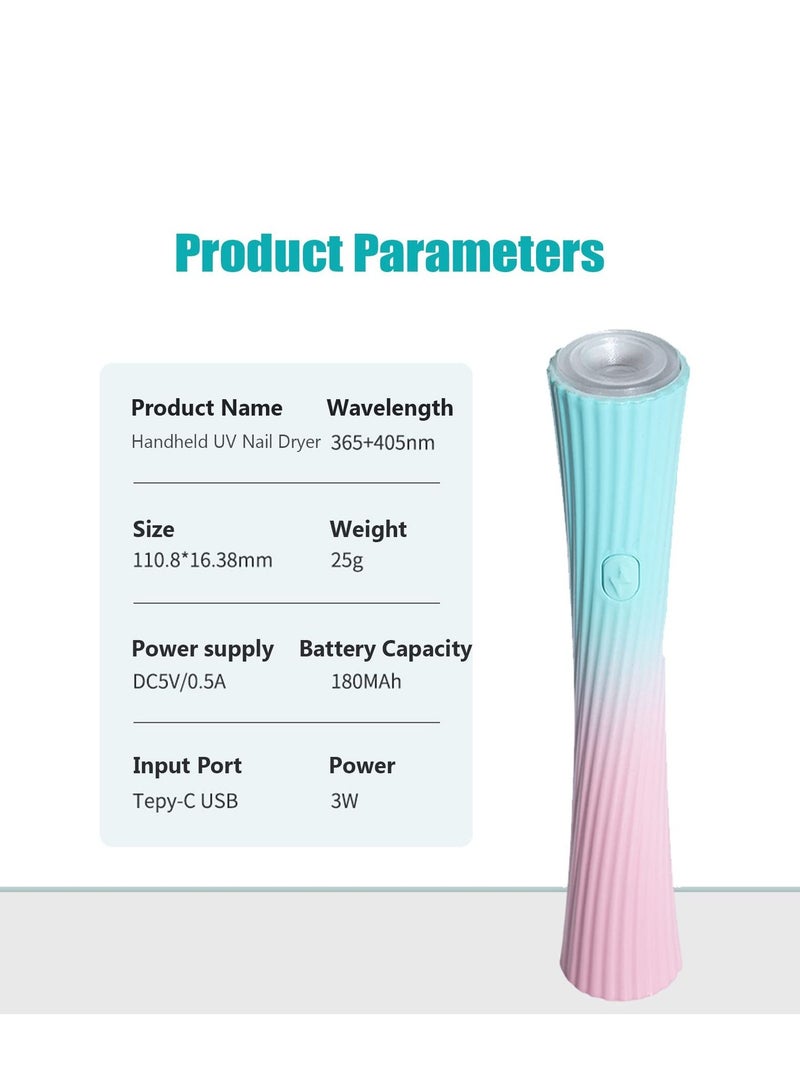 Product Parameters

Product Name
Handheld UV Nail Dryer

Wavelength
365+405nm

Size
110.8*16.38mm

Weight
25g

Power supply
DC5V/0.5A

Battery Capacity
180MAh

Input Port
Tepy-C USB

Power
3W